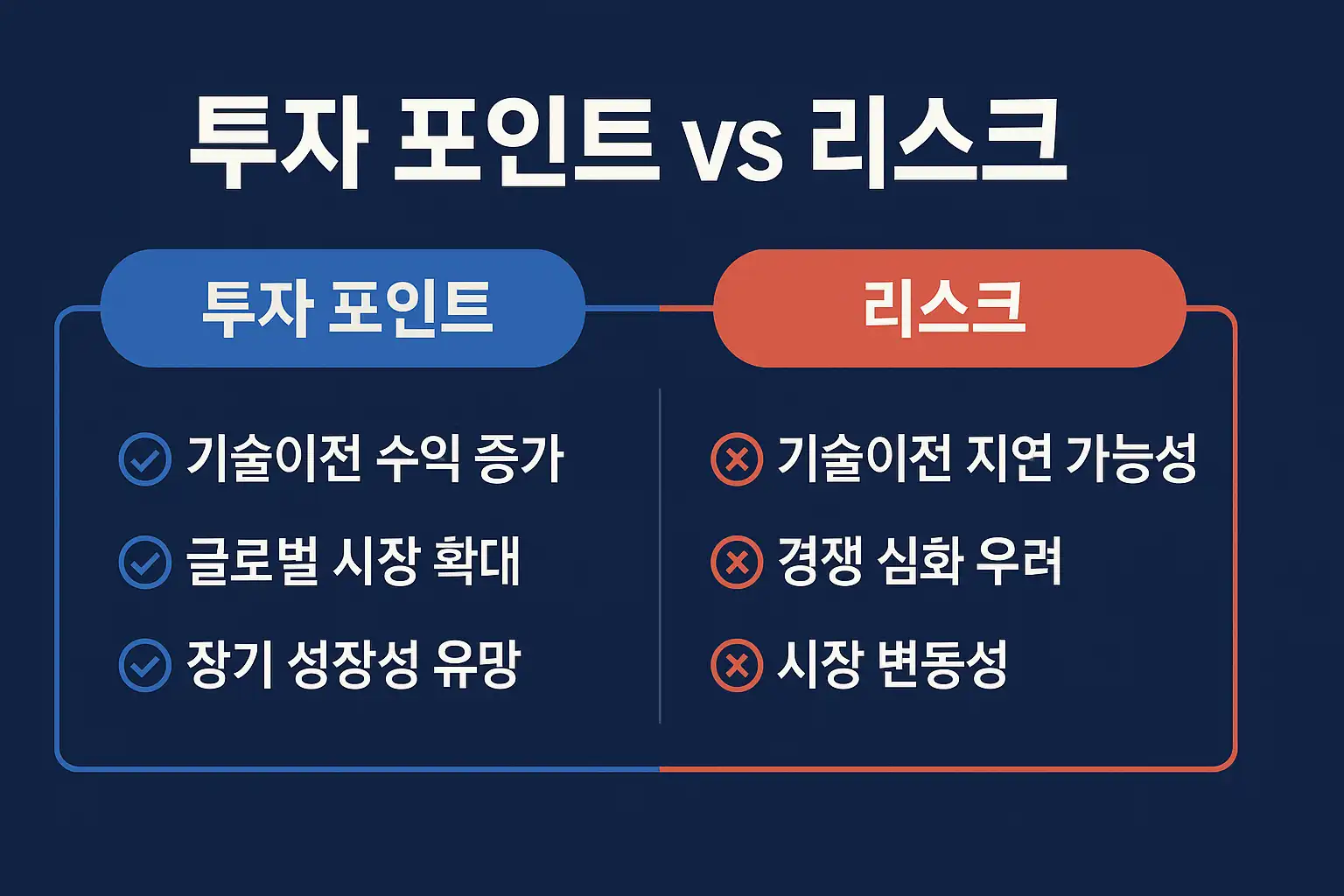 투자 포인트 vs 리스크

투자 포인트

기술이전 수익 증가
글로벌 시장 확대
장기 성장성 유망

리스크

기술이전 지연 가능성
경쟁 심화 우려
시장 변동성